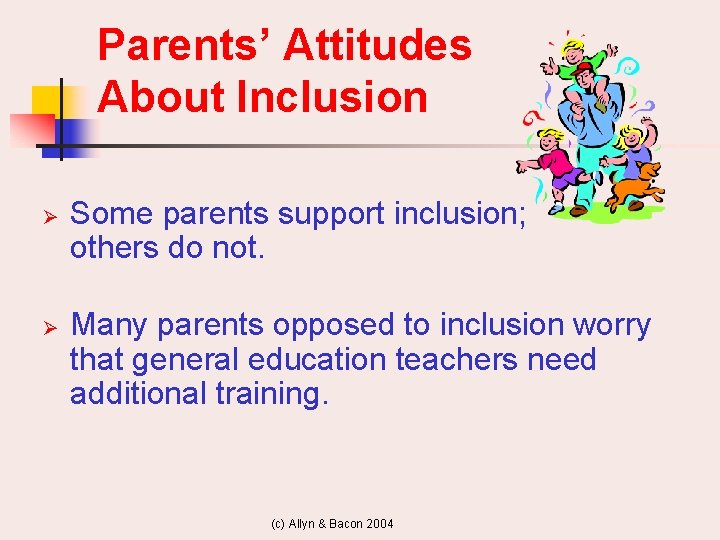 Parents' Attitudes About Inclusion

➢ Some parents support inclusion; others do not.

➢ Many parents opposed to inclusion worry that general education teachers need additional training.

(c) Allyn & Bacon 2004